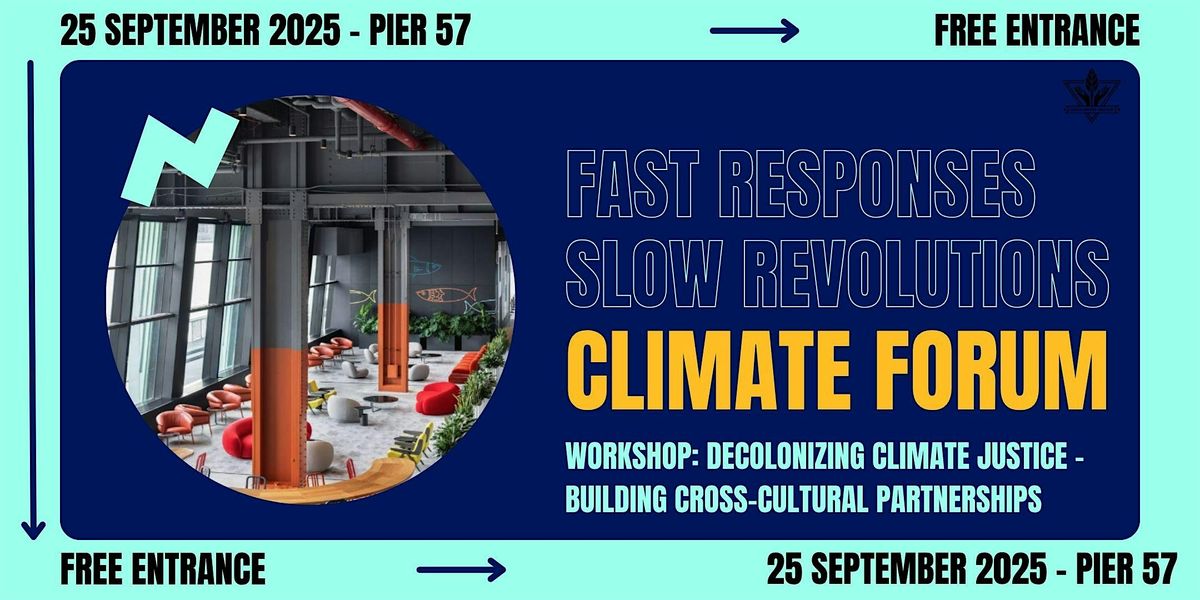 25 SEPTEMBER 2025 - PIER 57

FREE ENTRANCE

FAST RESPONSES
SLOW REVOLUTIONS
CLIMATE FORUM

WORKSHOP: DECOLONIZING CLIMATE JUSTICE - BUILDING CROSS-CULTURAL PARTNERSHIPS

FREE ENTRANCE

25 SEPTEMBER 2025 - PIER 57